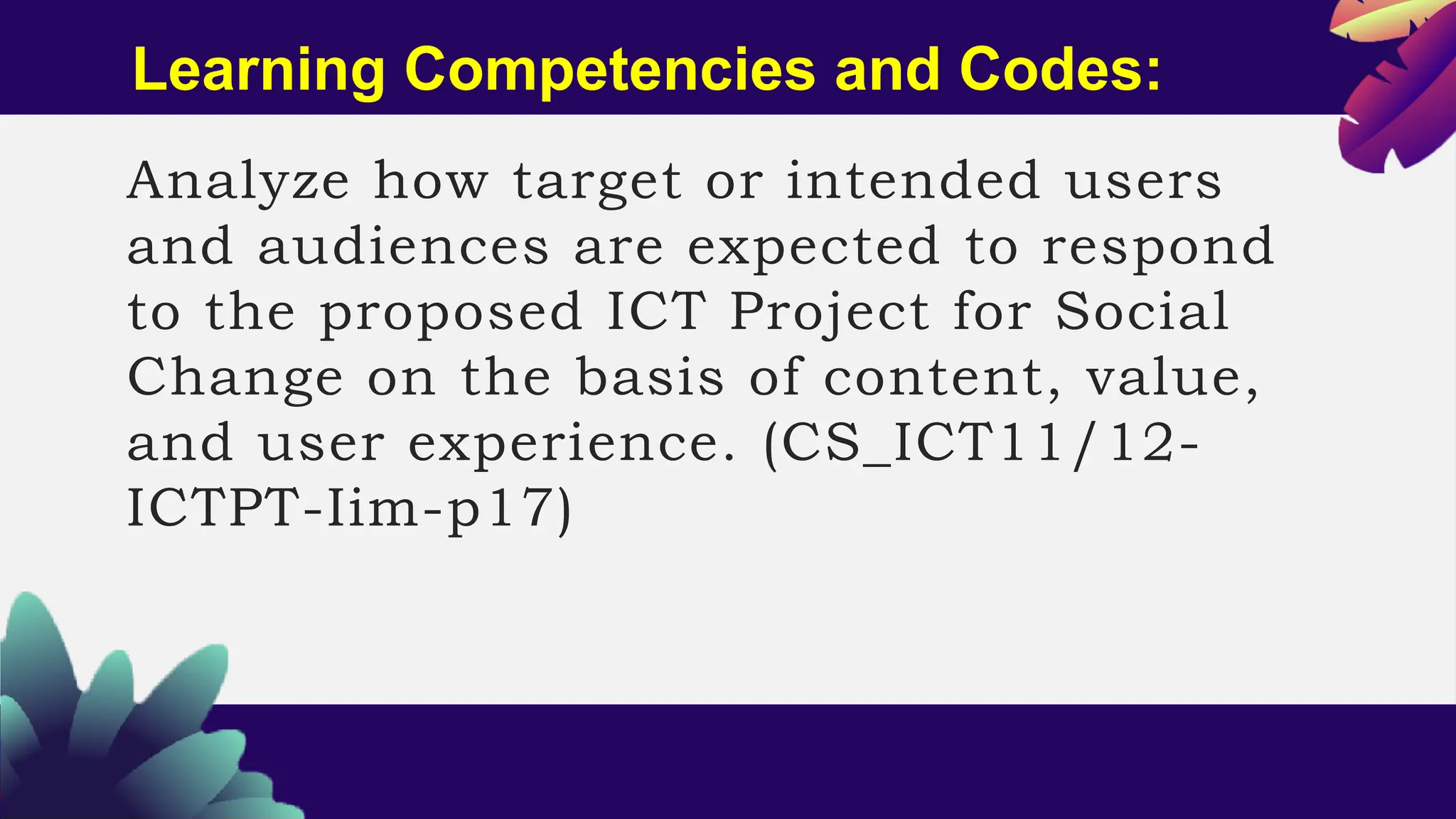 Learning Competencies and Codes:

Analyze how target or intended users and audiences are expected to respond to the proposed ICT Project for Social Change on the basis of content, value, and user experience. (CS_ICT11/12-ICTPT-Iim-p17)